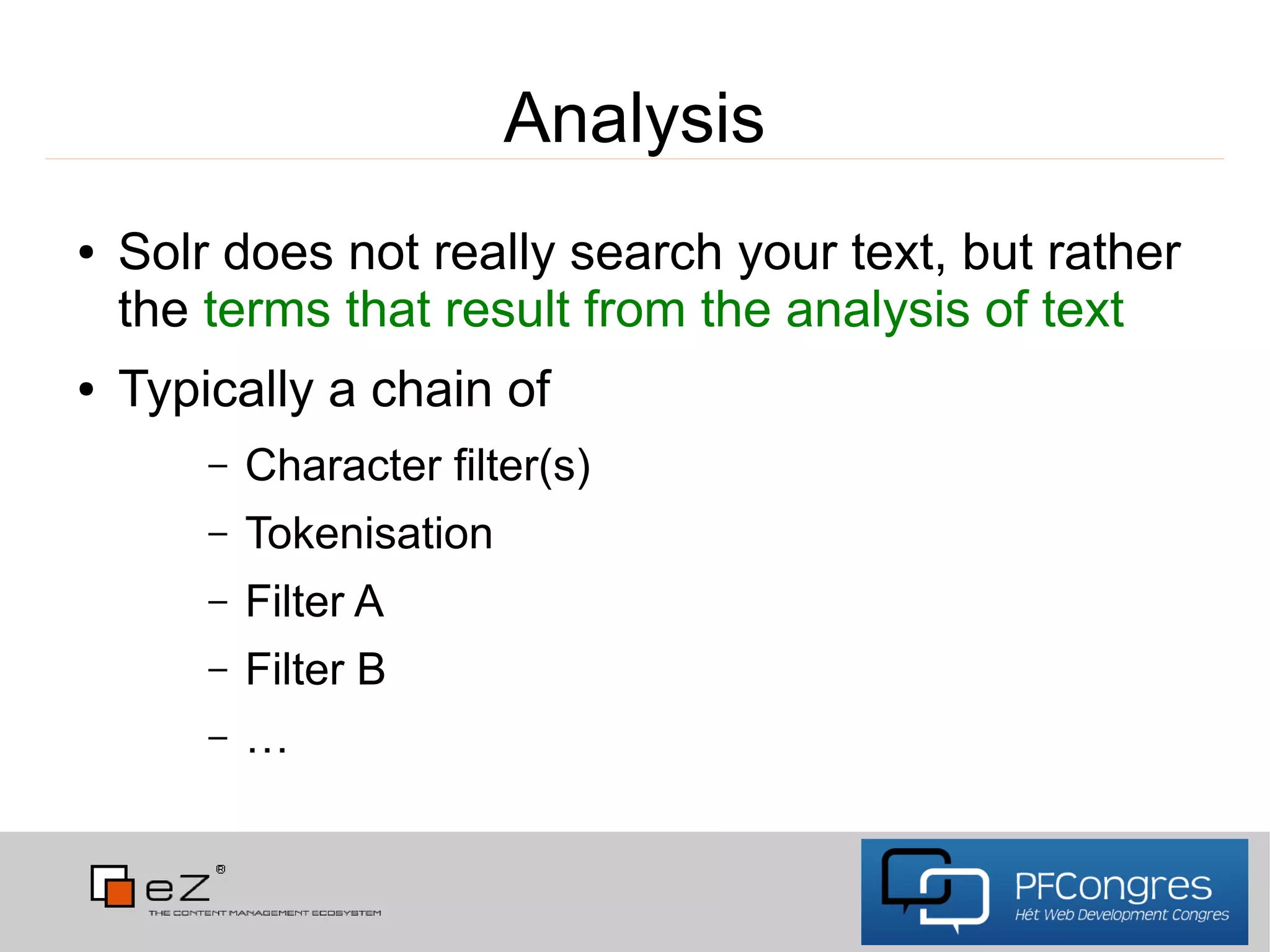 Analysis

• Solr does not really search your text, but rather the terms that result from the analysis of text

• Typically a chain of

– Character filter(s)

– Tokenisation

– Filter A

– Filter B

– …

eZ®
THE CONTENT MANAGEMENT ECOSYSTEM

PFCongres
Hét Web Development Congres